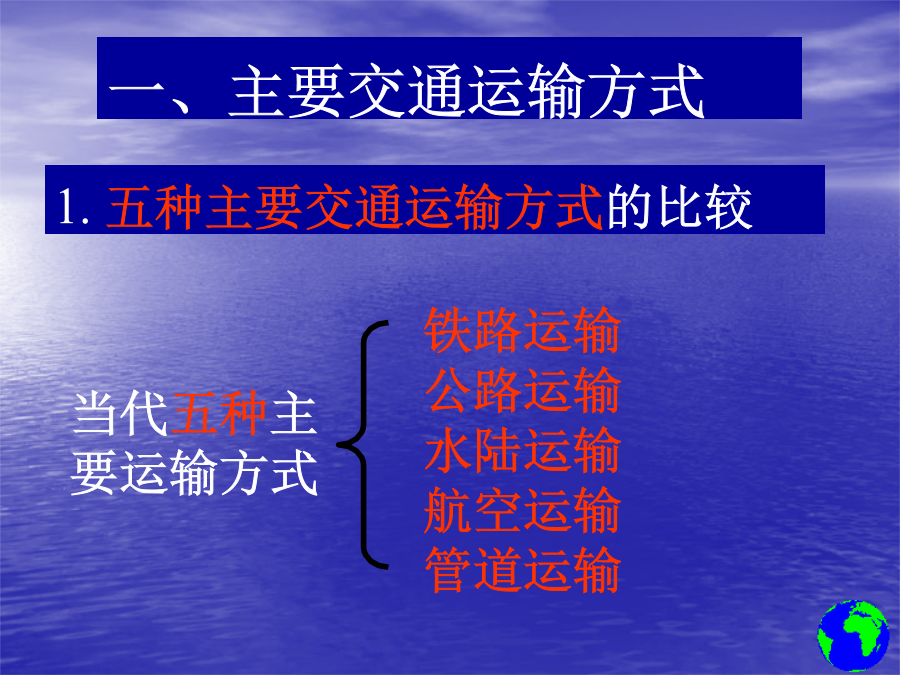 一、主要交通运输方式

1. 五种主要交通运输方式的比较

当代五种主要运输方式

铁路运输
公路运输
水陆运输
航空运输
管道运输